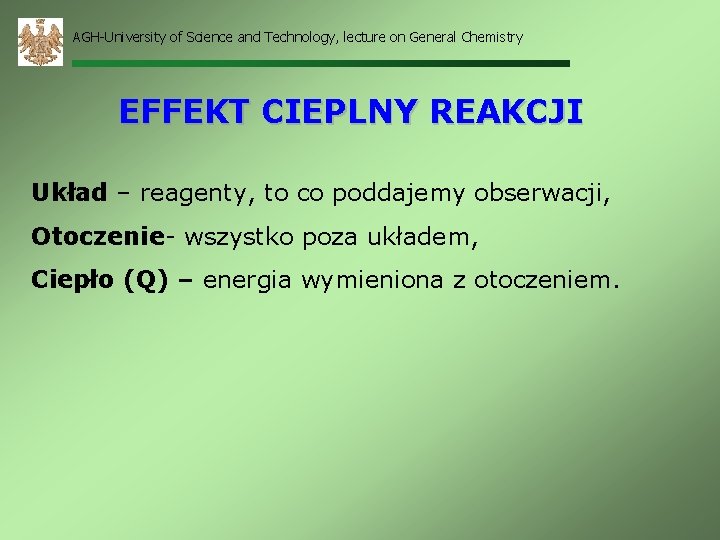 AGH-University of Science and Technology, lecture on General Chemistry

EFFEKT CIEPLNY REAKCJI

Układ – reagenty, to co poddajemy obserwacji,

Otoczenie- wszystko poza układem,

Ciepło (Q) – energia wymieniona z otoczeniem.